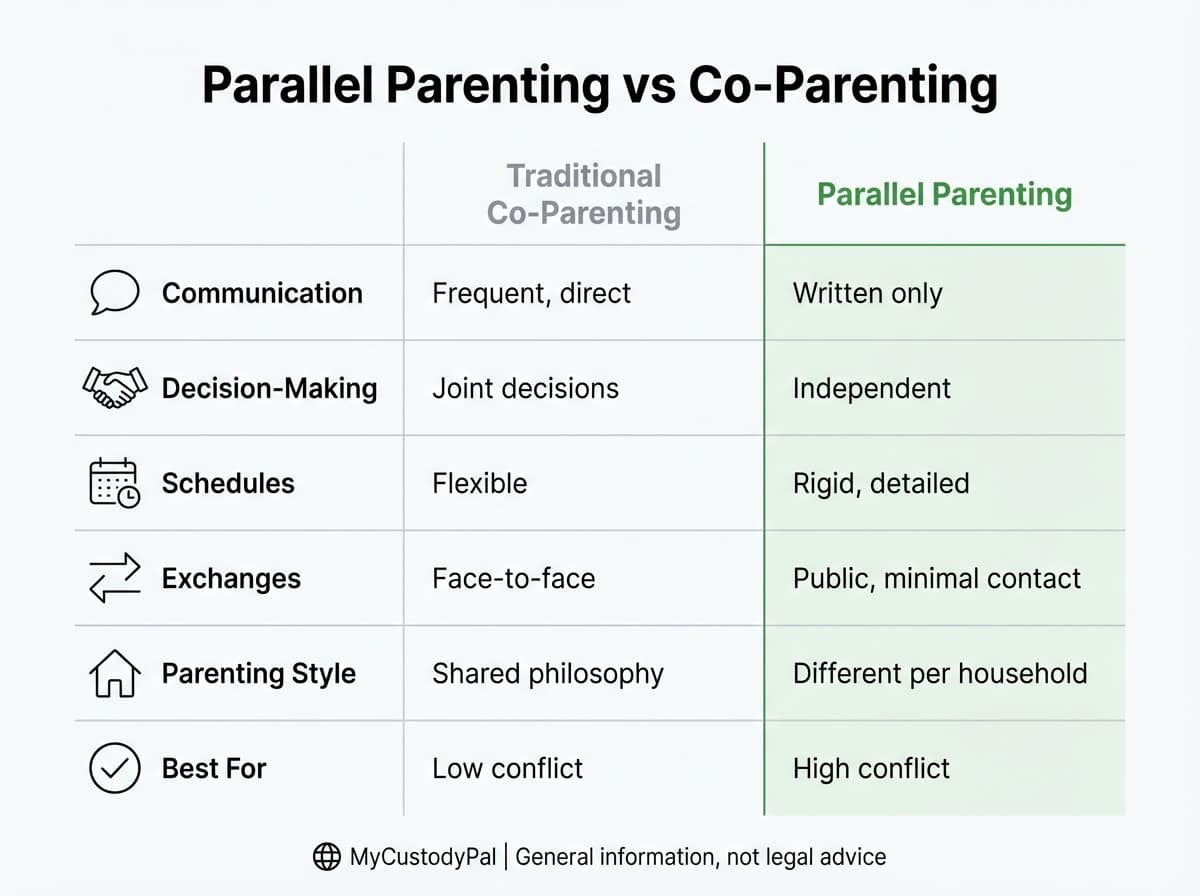 Parallel Parenting vs Co-Parenting

| | Traditional Co-Parenting | Parallel Parenting |
|---|---|---|
| Communication | Frequent, direct | Written only |
| Decision-Making | Joint decisions | Independent |
| Schedules | Flexible | Rigid, detailed |
| Exchanges | Face-to-face | Public, minimal contact |
| Parenting Style | Shared philosophy | Different per household |
| Best For | Low conflict | High conflict |

MyCustodyPal | General information, not legal advice